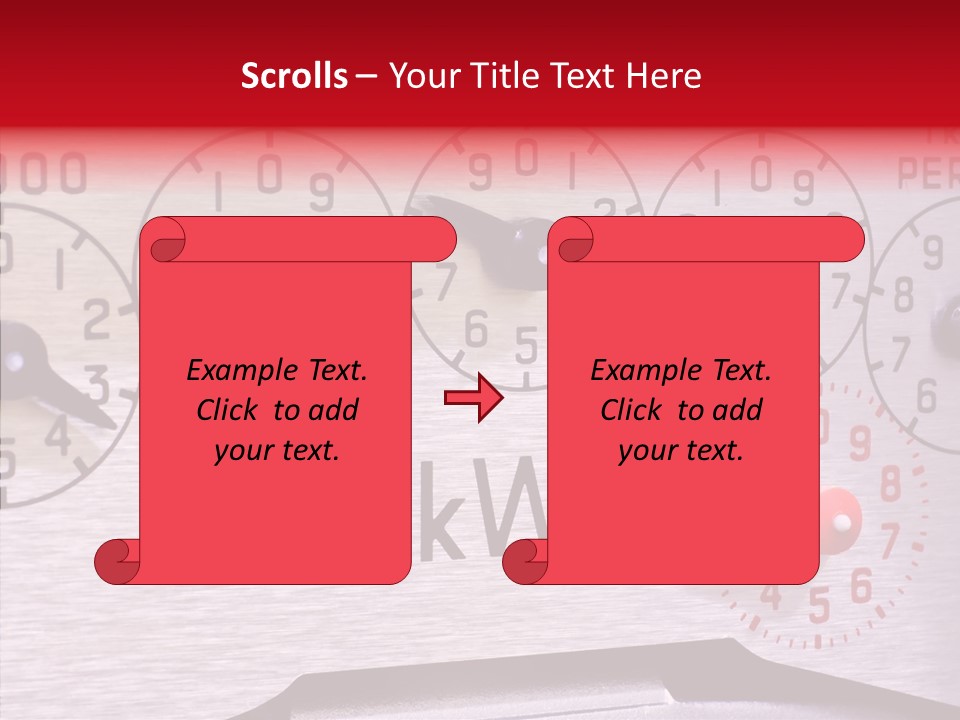 Scrolls – Your Title Text Here

Example Text. Click to add your text.

Example Text. Click to add your text.